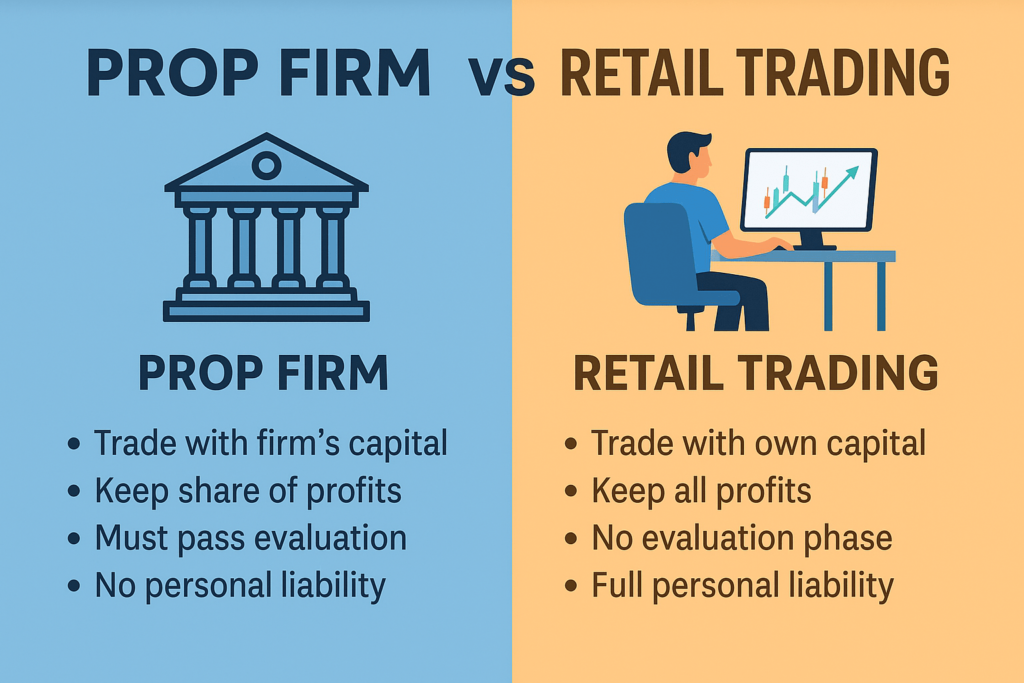 PROP FIRM vs RETAIL TRADING

PROP FIRM

• Trade with firm's capital
• Keep share of profits
• Must pass evaluation
• No personal liability

RETAIL TRADING

• Trade with own capital
• Keep all profits
• No evaluation phase
• Full personal liability